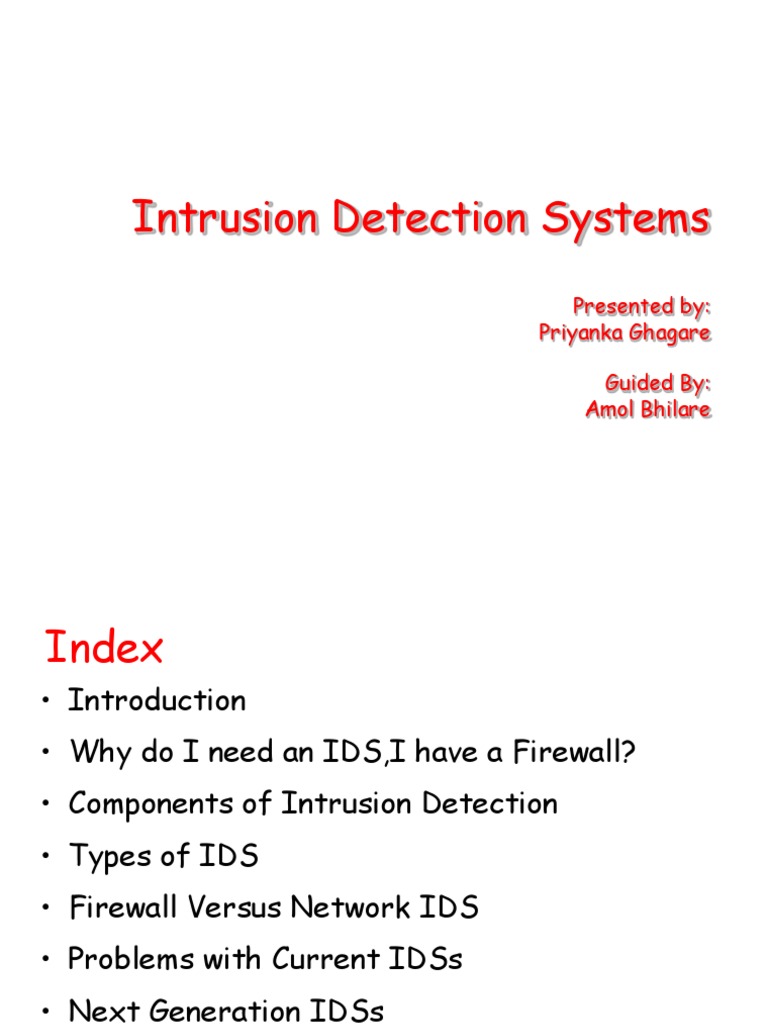 Intrusion Detection Systems

Presented by:
Priyanka Ghagare

Guided By:
Amol Bhilare

Index

• Introduction
• Why do I need an IDS,I have a Firewall?
• Components of Intrusion Detection
• Types of IDS
• Firewall Versus Network IDS
• Problems with Current IDSs
• Next Generation IDSs